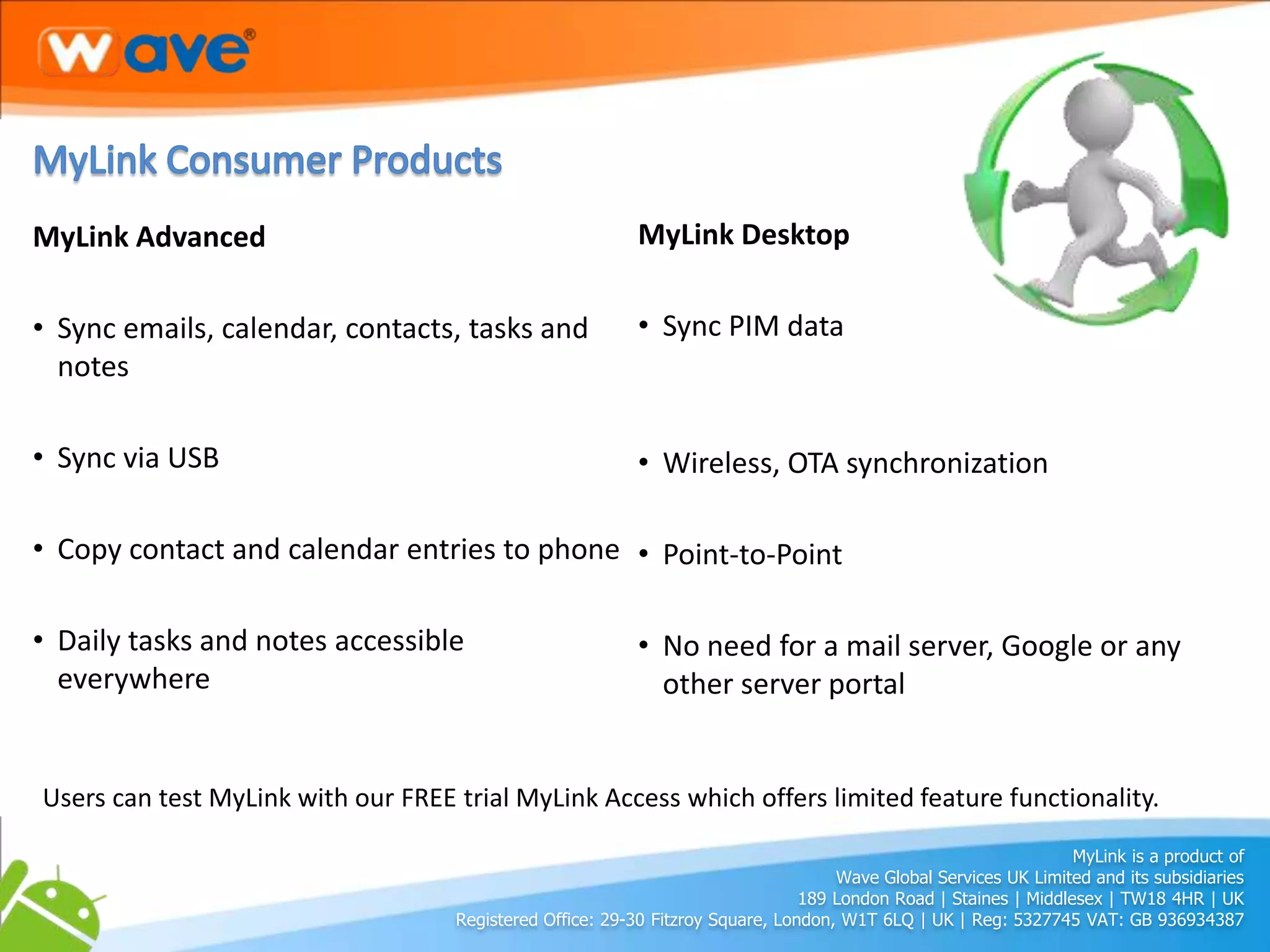 wave®

MyLink Consumer Products

MyLink Advanced

• Sync emails, calendar, contacts, tasks and notes

• Sync via USB

• Copy contact and calendar entries to phone

• Daily tasks and notes accessible everywhere

MyLink Desktop

• Sync PIM data

• Wireless, OTA synchronization

• Point-to-Point

• No need for a mail server, Google or any other server portal

Users can test MyLink with our FREE trial MyLink Access which offers limited feature functionality.

MyLink is a product of
Wave Global Services UK Limited and its subsidiaries
189 London Road | Staines | Middlesex | TW18 4HR | UK
Registered Office: 29-30 Fitzroy Square, London, W1T 6LQ | UK | Reg: 5327745 VAT: GB 936934387